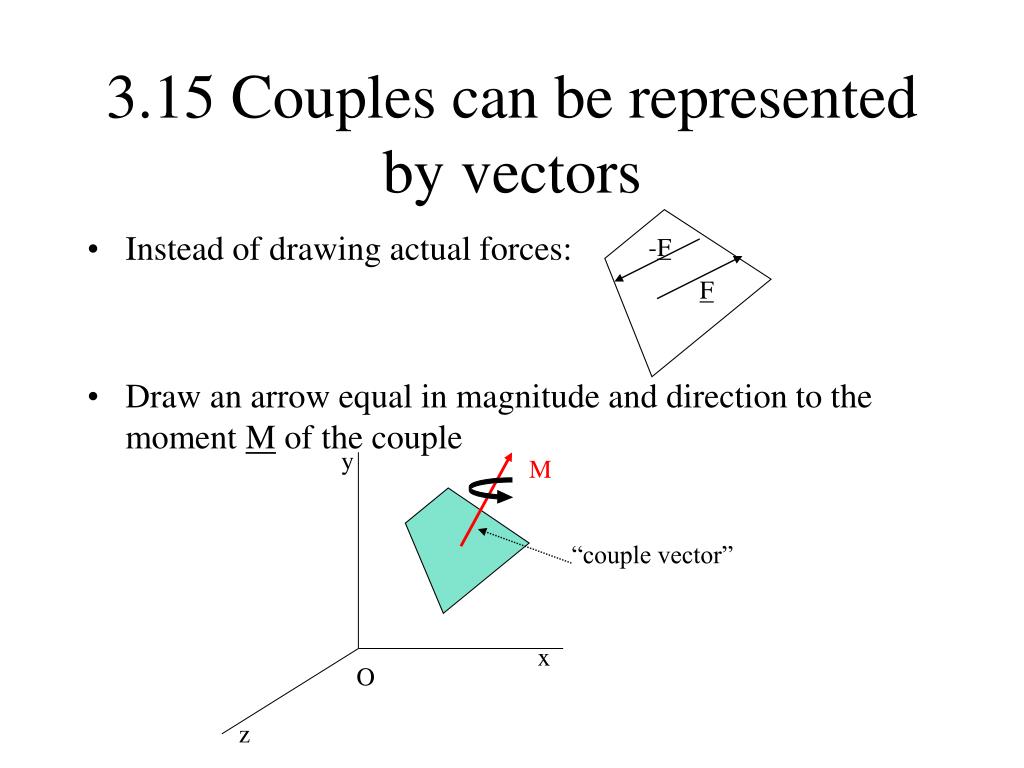 3.15 Couples can be represented by vectors

• Instead of drawing actual forces:

-F

F

• Draw an arrow equal in magnitude and direction to the moment M of the couple

y

M

“couple vector”

x

O

z